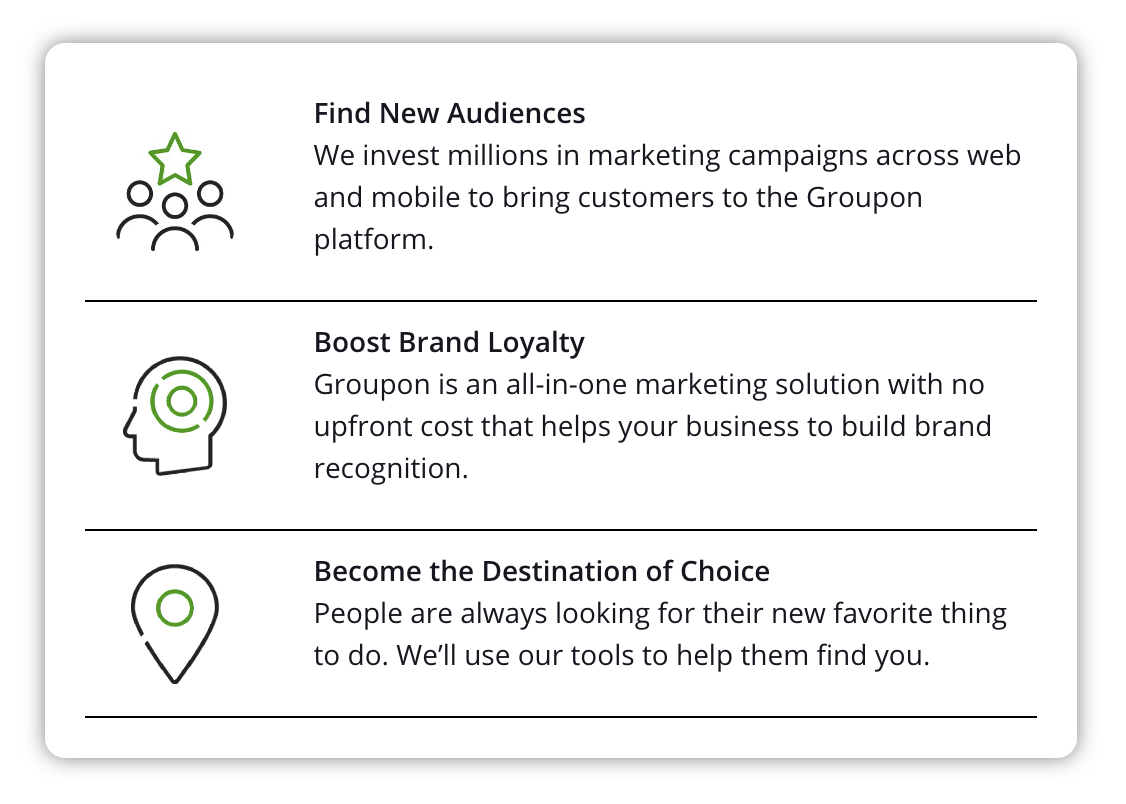 Find New Audiences
We invest millions in marketing campaigns across web and mobile to bring customers to the Groupon platform.

Boost Brand Loyalty
Groupon is an all-in-one marketing solution with no upfront cost that helps your business to build brand recognition.

Become the Destination of Choice
People are always looking for their new favorite thing to do. We'll use our tools to help them find you.